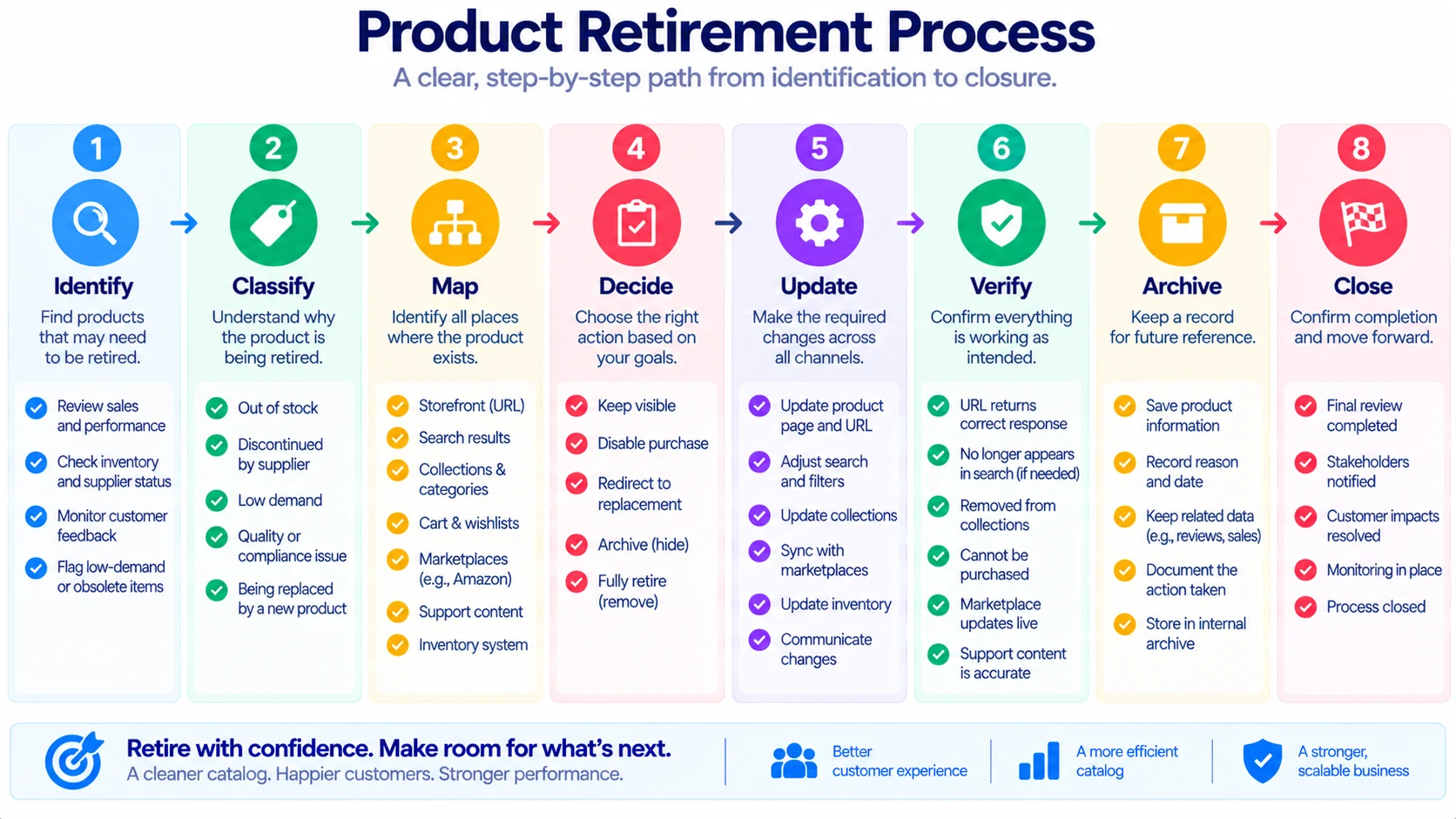 Product Retirement Process

A clear, step-by-step path from identification to closure.

1
Identify
Find products that may need to be retired.
Review sales and performance
Check inventory and supplier status
Monitor customer feedback
Flag low-demand or obsolete items

2
Classify
Understand why the product is being retired.
Out of stock
Discontinued by supplier
Low demand
Quality or compliance issue
Being replaced by a new product

3
Map
Identify all places where the product exists.
Storefront (URL)
Search results
Collections & categories
Cart & wishlists
Marketplaces (e.g., Amazon)
Support content
Inventory system

4
Decide
Choose the right action based on your goals.
Keep visible
Disable purchase
Redirect to replacement
Archive (hide)
Fully retire (remove)

5
Update
Make the required changes across all channels.
Update product page and URL
Adjust search and filters
Update collections
Sync with marketplaces
Update inventory
Communicate changes

6
Verify
Confirm everything is working as intended.
URL returns correct response
No longer appears in search (if needed)
Removed from collections
Cannot be purchased
Marketplace updates live
Support content is accurate

7
Archive
Keep a record for future reference.
Save product information
Record reason and date
Keep related data (e.g., reviews, sales)
Document the action taken
Store in internal archive

8
Close
Confirm completion and move forward.
Final review completed
Stakeholders notified
Customer impacts resolved
Monitoring in place
Process closed

Retire with confidence. Make room for what's next.
A cleaner catalog. Happier customers. Stronger performance.

Better customer experience

A more efficient catalog

A stronger, scalable business